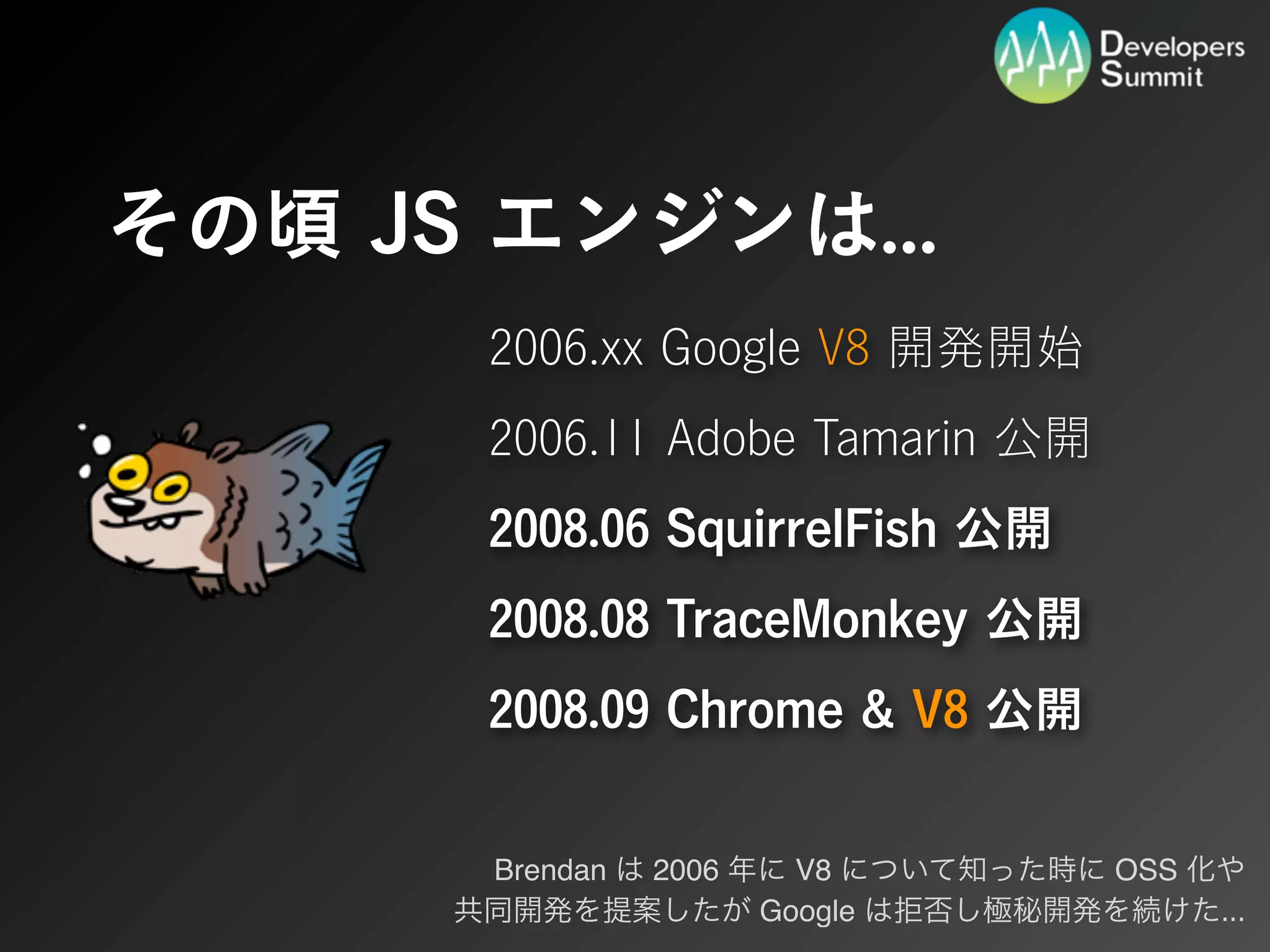 Developers Summit

その頃 JS エンジンは...

2006.xx Google V8 開発開始

2006.11 Adobe Tamarin 公開

2008.06 SquirrelFish 公開

2008.08 TraceMonkey 公開

2008.09 Chrome & V8 公開

Brendan は 2006 年に V8 について知った時に OSS 化や共同開発を提案したが Google は拒否し極秘開発を続けた...